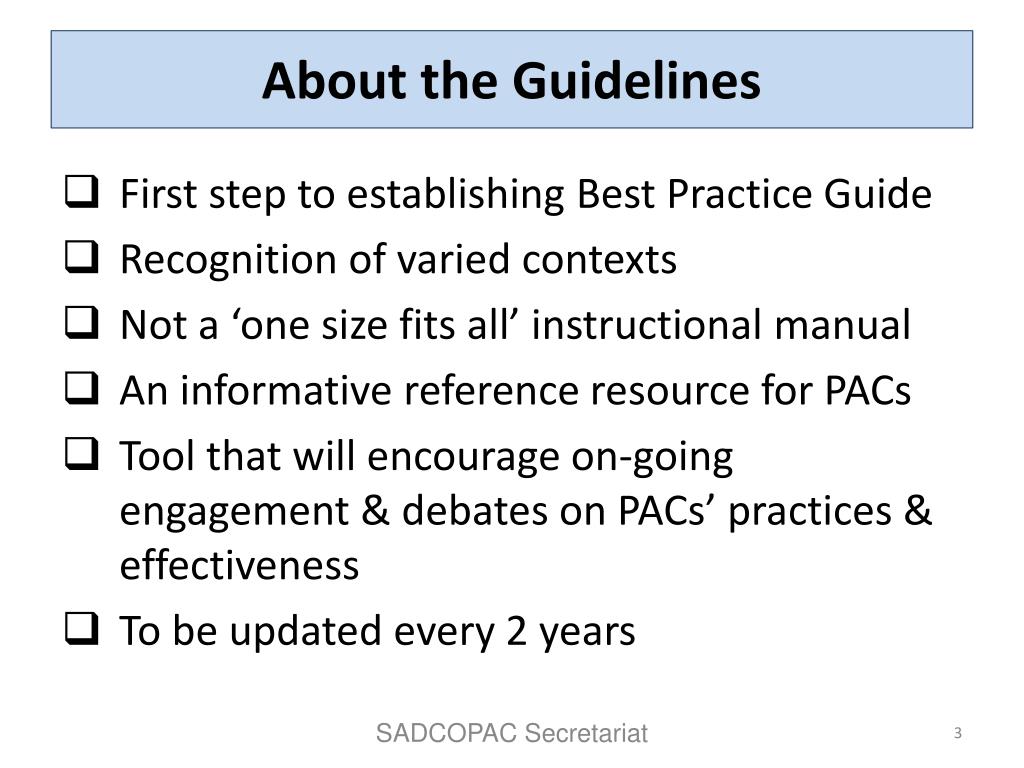 About the Guidelines

❑ First step to establishing Best Practice Guide
❑ Recognition of varied contexts
❑ Not a ‘one size fits all’ instructional manual
❑ An informative reference resource for PACs
❑ Tool that will encourage on-going engagement & debates on PACs’ practices & effectiveness
❑ To be updated every 2 years

SADCOPAC Secretariat

3